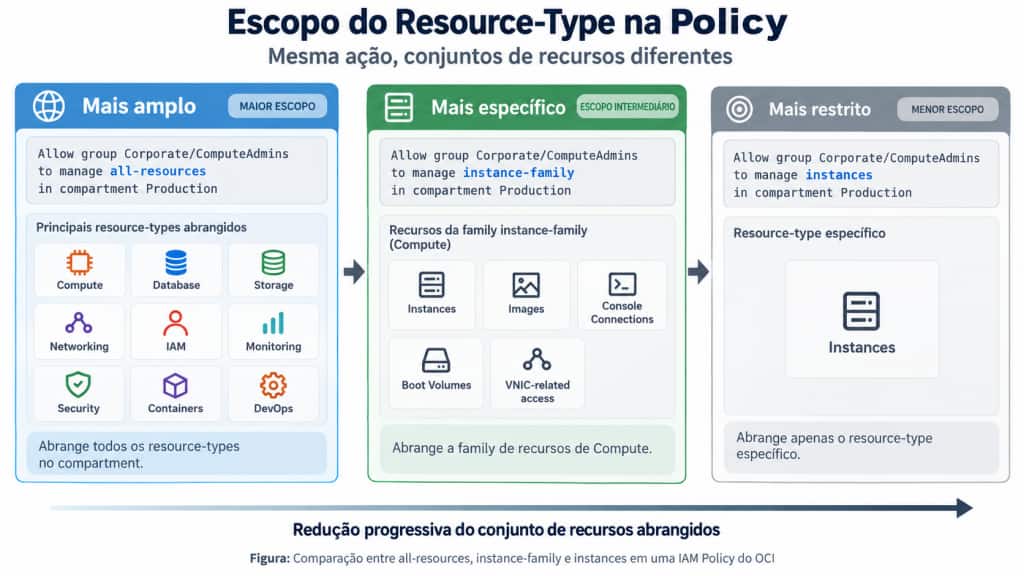 Escopo do Resource-Type na Policy

Mesma ação, conjuntos de recursos diferentes

Mais amplo

MAIOR ESCOPO

Allow group Corporate/ComputeAdmins
to manage all-resources
in compartment Production

Principais resource-types abrangidos

Compute

Database

Storage

Networking

IAM

Monitoring

Security

Containers

DevOps

Abrange todos os resource-types no compartment.

Mais específico

ESCOPO INTERMEDIÁRIO

Allow group Corporate/ComputeAdmins
to manage instance-family
in compartment Production

Recursos da family instance-family (Compute)

Instances

Images

Console Connections

Boot Volumes

VNIC-related access

Abrange a family de recursos de Compute.

Mais restrito

MENOR ESCOPO

Allow group Corporate/ComputeAdmins
to manage instances
in compartment Production

Resource-type específico

Instances

Abrange apenas o resource-type específico.

Redução progressiva do conjunto de recursos abrangidos

Figura: Comparação entre all-resources, instance-family e instances em uma IAM Policy do OCI